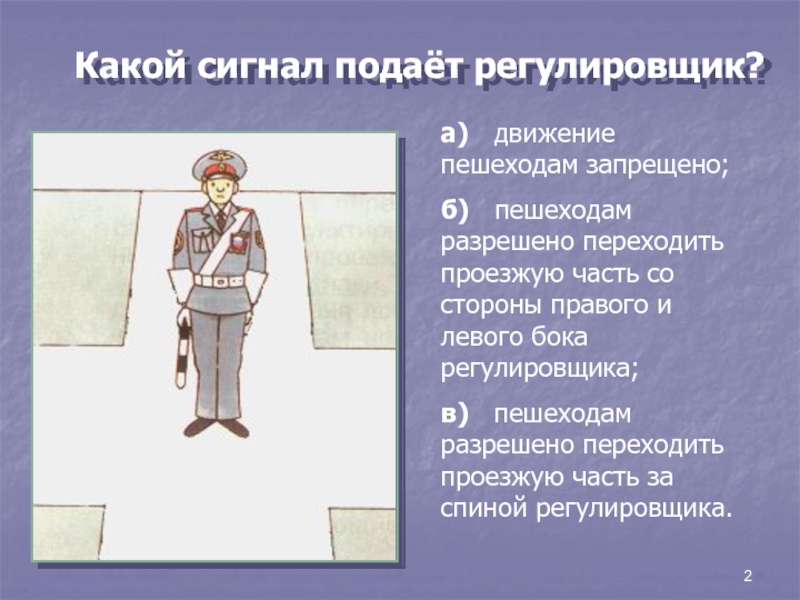 Какой сигнал подаёт регулировщик?

а) движение пешеходам запрещено;

б) пешеходам разрешено переходить проезжую часть со стороны правого и левого бока регулировщика;

в) пешеходам разрешено переходить проезжую часть за спиной регулировщика.

2